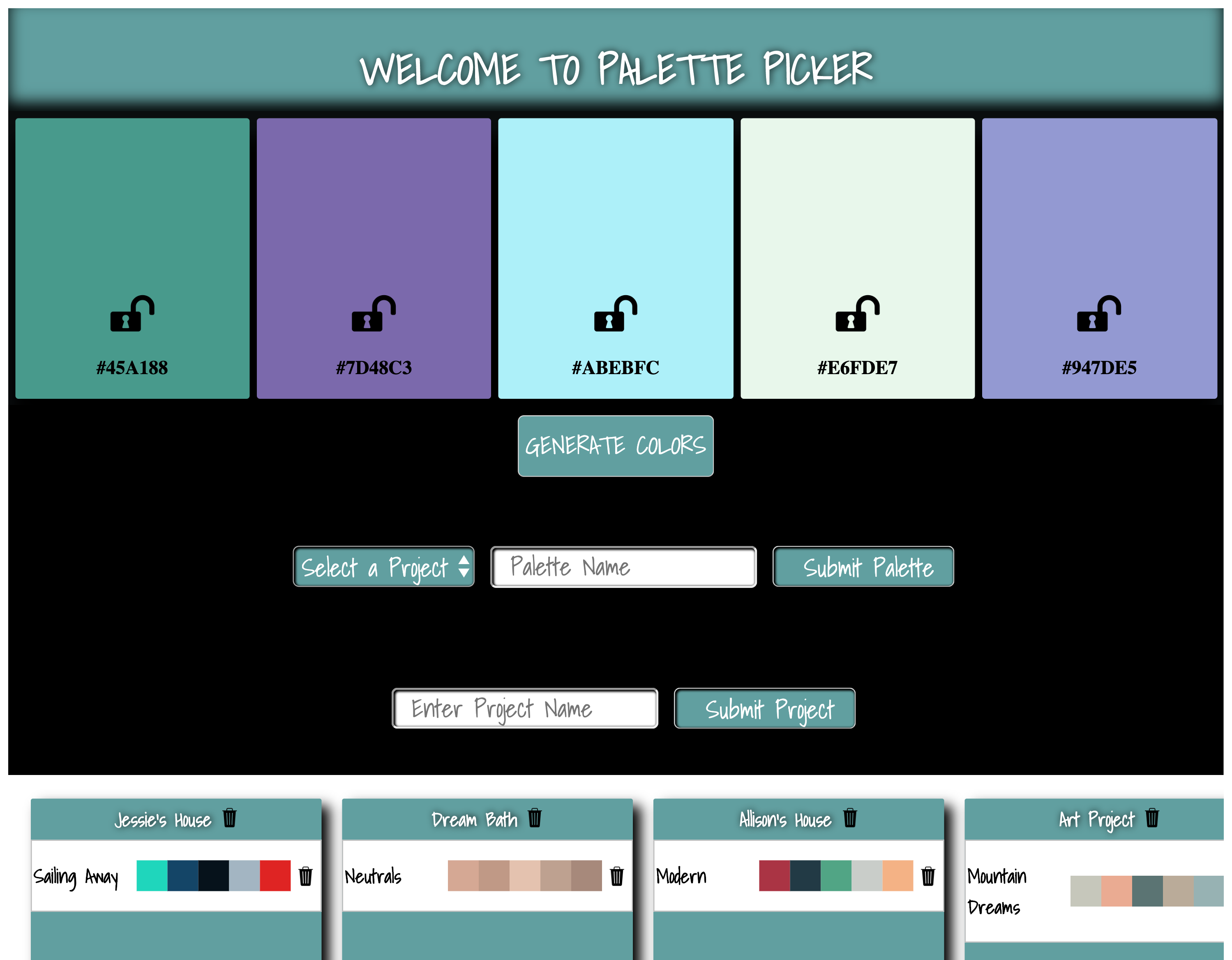 WELCOME TO PALETTE PICKER

#45A188

#7D48C3

#ABEBFC

#E6FDE7

#947DE5

GENERATE COLORS

Select a Project

Palette Name

Submit Palette

Enter Project Name

Submit Project

Jessie's House

Sailing Away

Dream Bath

Neutrals

Allison's House

Modern

Art Project

Mountain Dreams